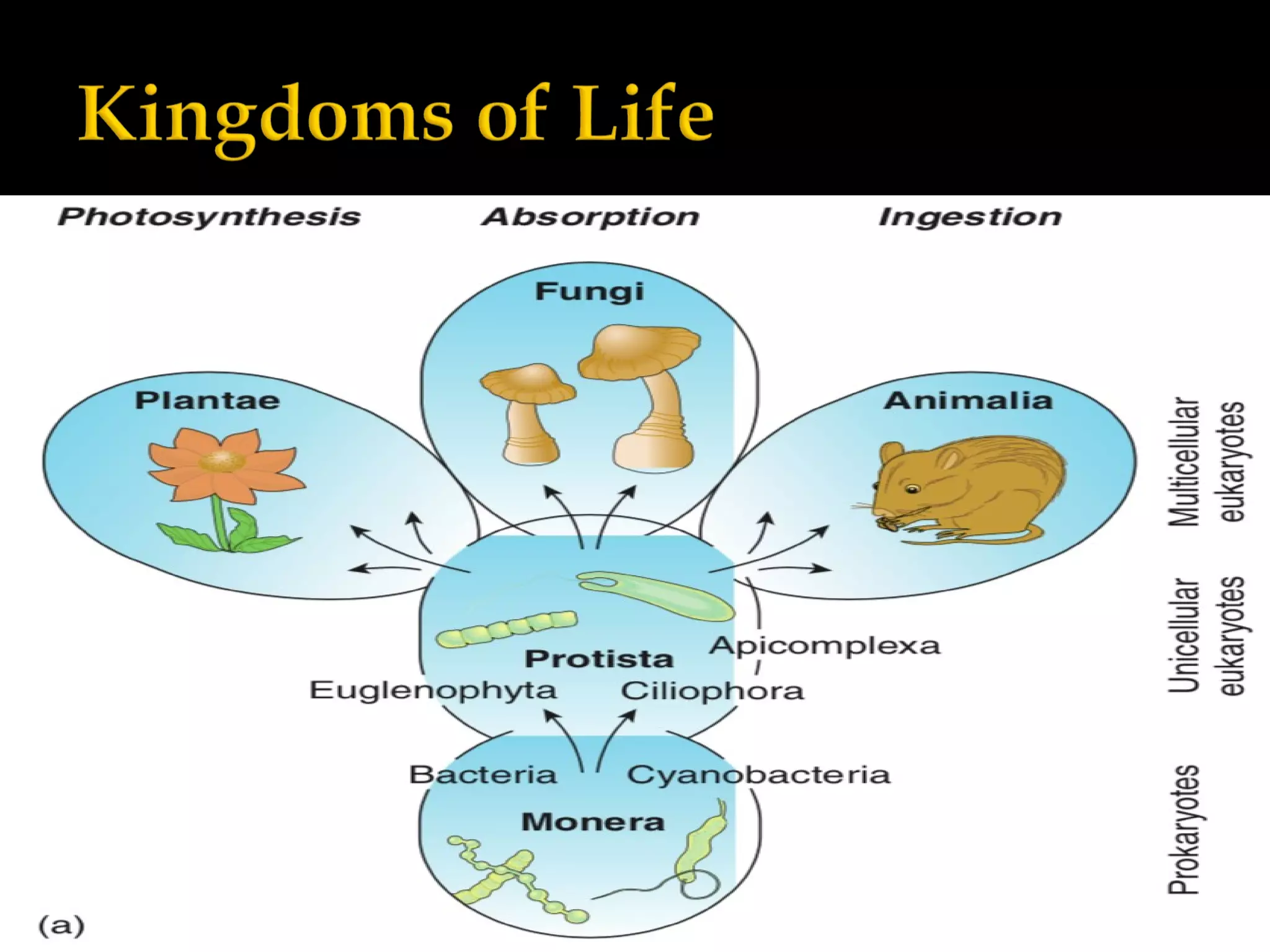 Kingdoms of Life

Photosynthesis

Absorption

Ingestion

Fungi

Plantae

Animalia

Multicellular eukaryotes

Protista

Apicomplexa

Euglenophyta

Ciliophora

Unicellular eukaryotes

Bacteria

Cyanobacteria

Monera

Prokaryotes

(a)